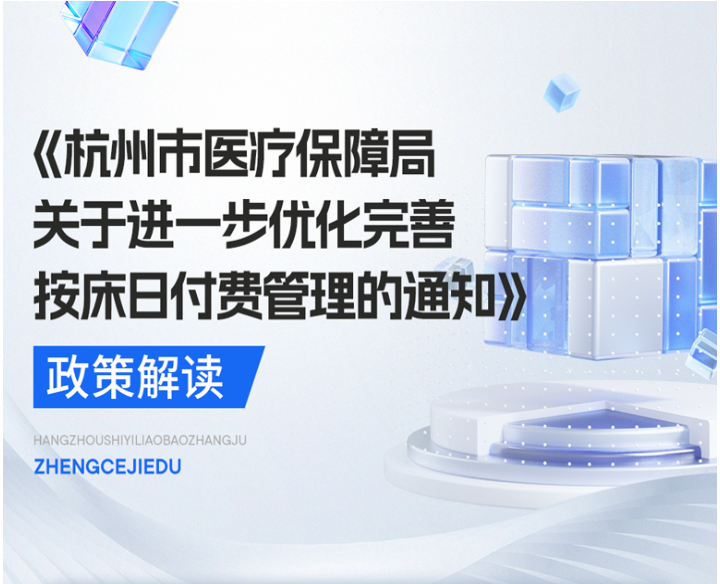 《杭州市医疗保障局关于进一步优化完善按床日付费管理的通知》

政策解读

HANGZHOUSHIYILIAOBAOZHANGJU

ZHENGCEJIEDU